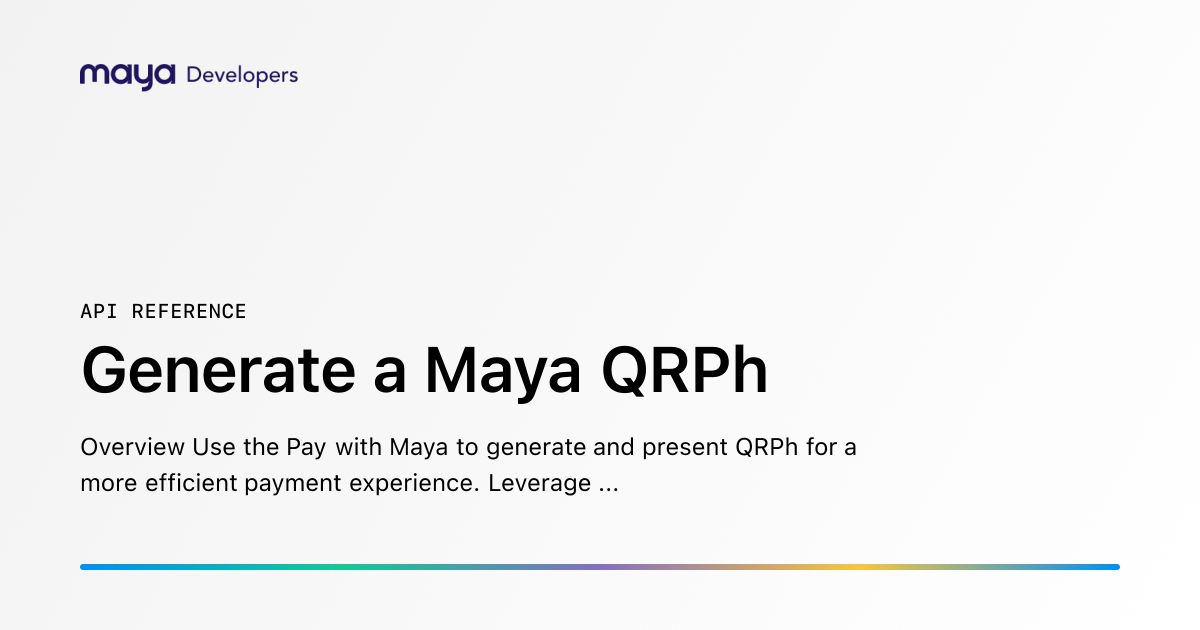 maya Developers

API REFERENCE

Generate a Maya QRPh

Overview Use the Pay with Maya to generate and present QRPh for a more efficient payment experience. Leverage ...